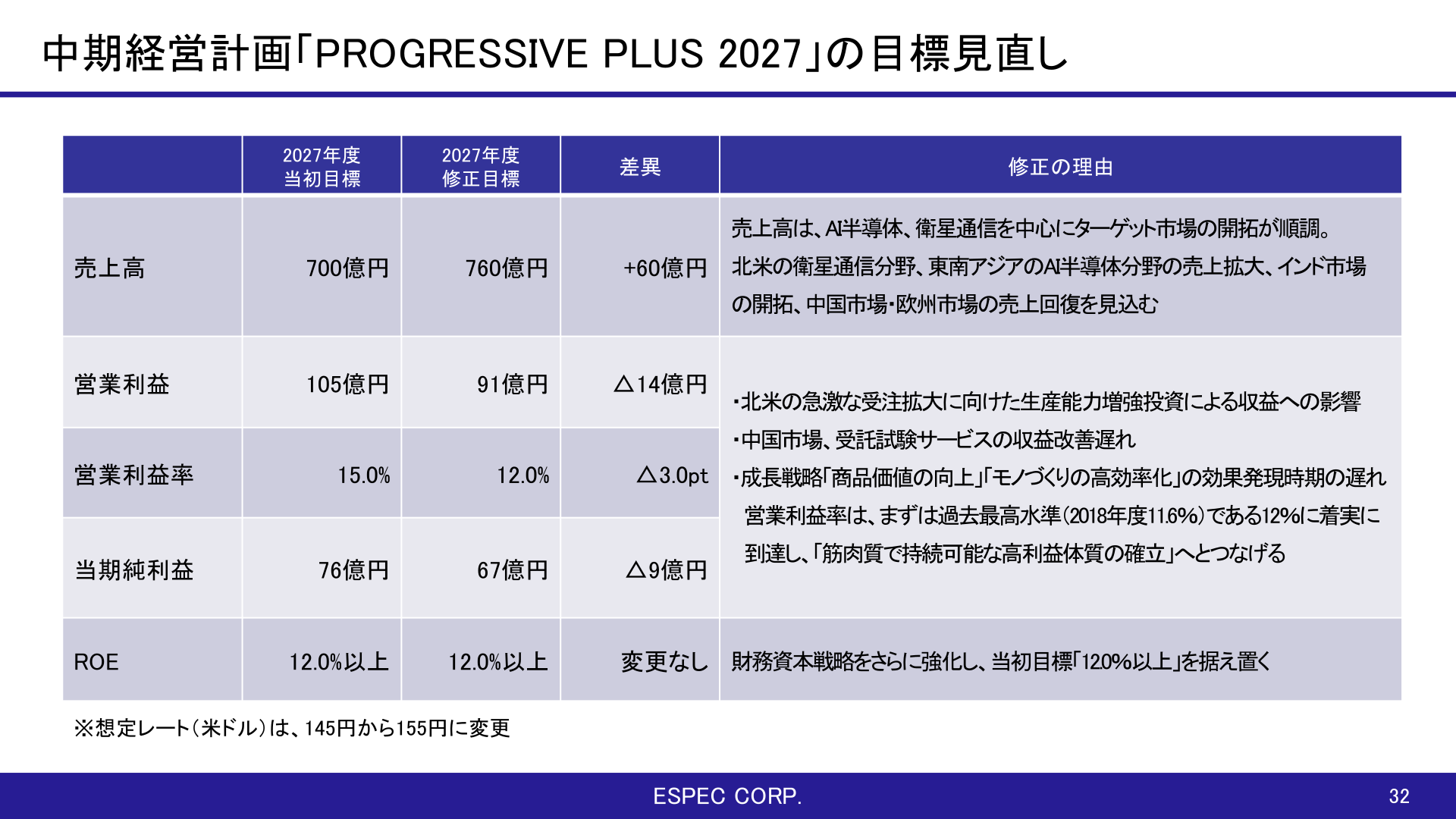 中期経営計画「PROGRESSIVE PLUS 2027」の目標見直し

| | 2027年度 当初目標 | 2027年度 修正目標 | 差異 | 修正の理由 |
|---|---|---|---|---|
| 売上高 | 700億円 | 760億円 | +60億円 | 売上高は、AI半導体、衛星通信を中心にターゲット市場の開拓が順調。北米の衛星通信分野、東南アジアのAI半導体分野の売上拡大、インド市場の開拓、中国市場・欧州市場の売上回復を見込む |
| 営業利益 | 105億円 | 91億円 | △14億円 | ・北米の急激な受注拡大に向けた生産能力増強投資による収益への影響 ・中国市場、受託試験サービスの収益改善遅れ ・成長戦略「商品価値の向上」「モノづくりの高効率化」の効果発現時期の遅れ 営業利益率は、まずは過去最高水準(2018年度11.6%)である12%に着実に到達し、「筋肉質で持続可能な高利益体質の確立」へとつなげる |
| 営業利益率 | 15.0% | 12.0% | △3.0pt | |
| 当期純利益 | 76億円 | 67億円 | △9億円 | |
| ROE | 12.0%以上 | 12.0%以上 | 変更なし | 財務資本戦略をさらに強化し、当初目標「12.0%以上」を据え置く |

※想定レート(米ドル)は、145円から155円に変更

ESPEC CORP.

32